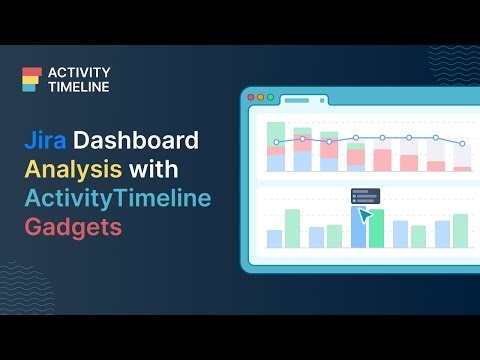 ACTIVITY TIMELINE

Jira Dashboard Analysis with ActivityTimeline Gadgets